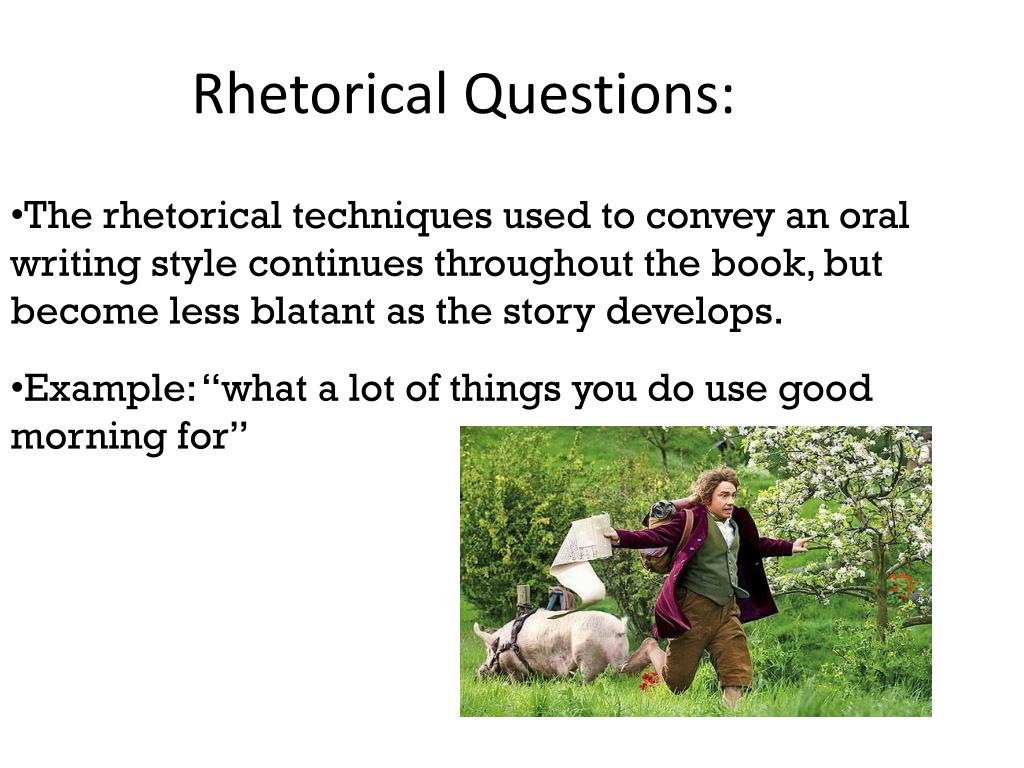 Rhetorical Questions:

•The rhetorical techniques used to convey an oral writing style continues throughout the book, but become less blatant as the story develops.

•Example: “what a lot of things you do use good morning for”